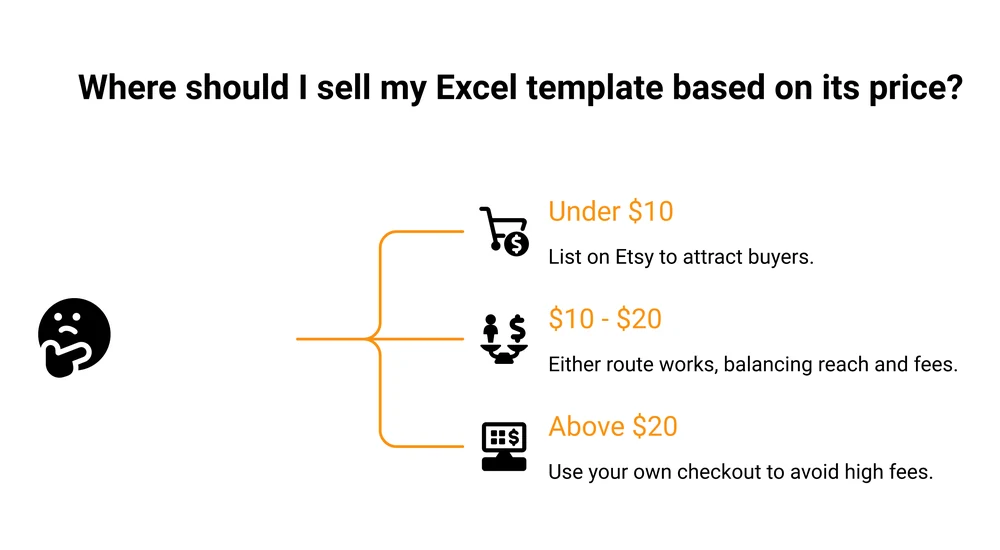 Where should I sell my Excel template based on its price?

Under \$10
List on Etsy to attract buyers.

\$10 - \$20
Either route works, balancing reach and fees.

Above \$20
Use your own checkout to avoid high fees.